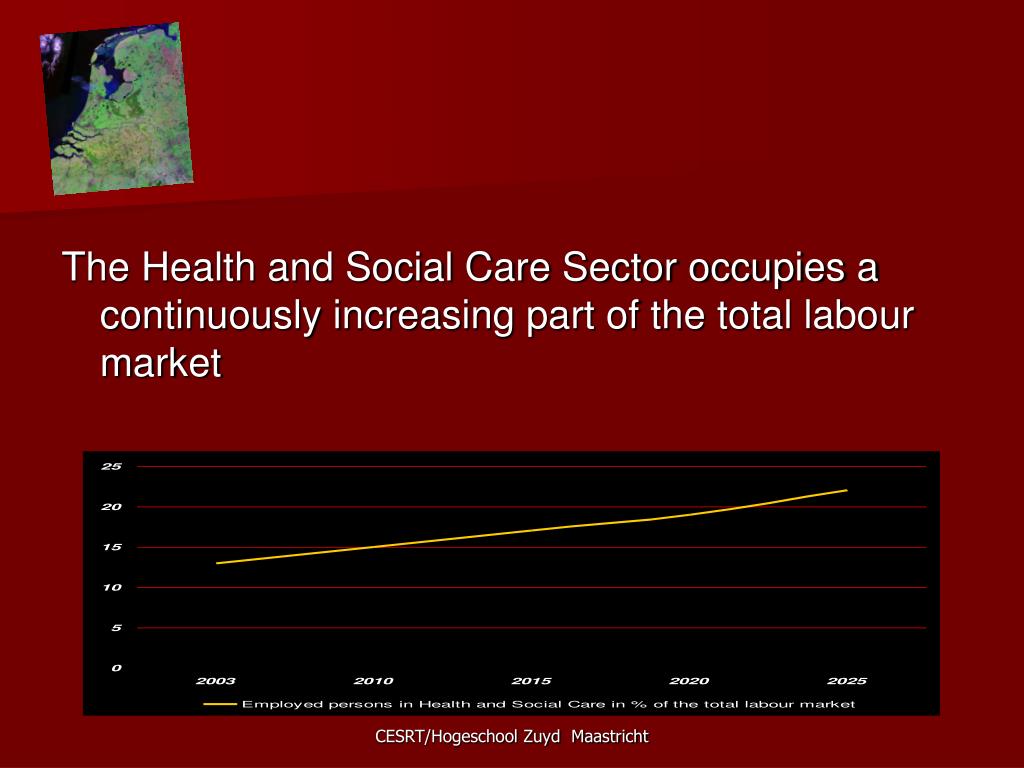 The Health and Social Care Sector occupies a continuously increasing part of the total labour market

25
20
15
10
5
0
2003
2010
2015
2020
2025
Employed persons in Health and Social Care in % of the total labour market

CESRT/Hogeschool Zuyd Maastricht